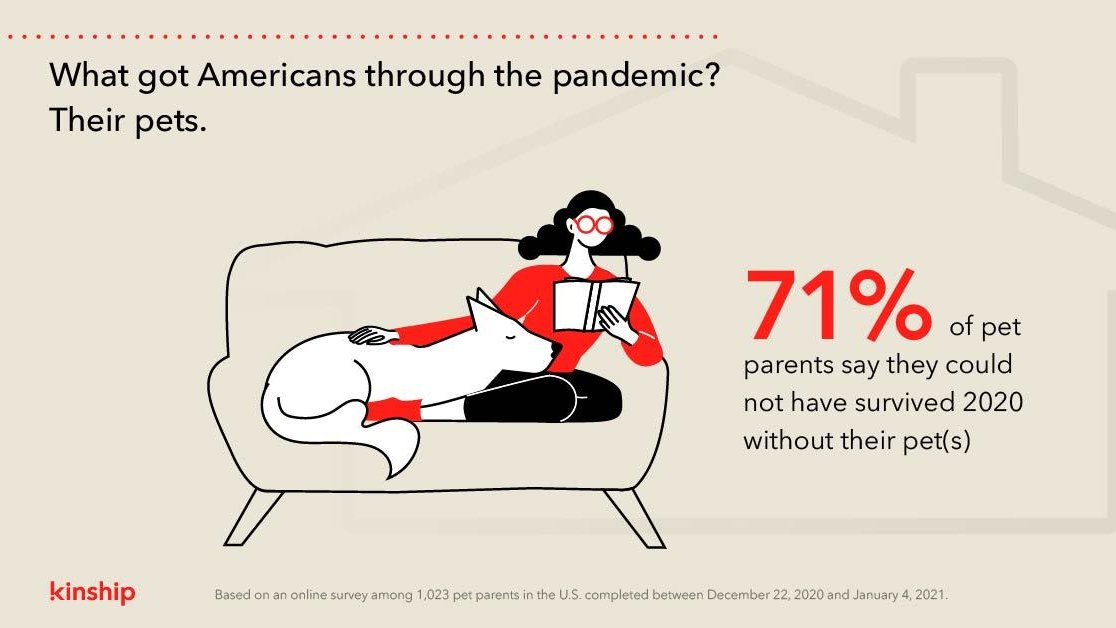 What got Americans through the pandemic? Their pets.

71% of pet parents say they could not have survived 2020 without their pet(s)

kinship

Based on an online survey among 1,023 pet parents in the U.S. completed between December 22, 2020 and January 4, 2021.